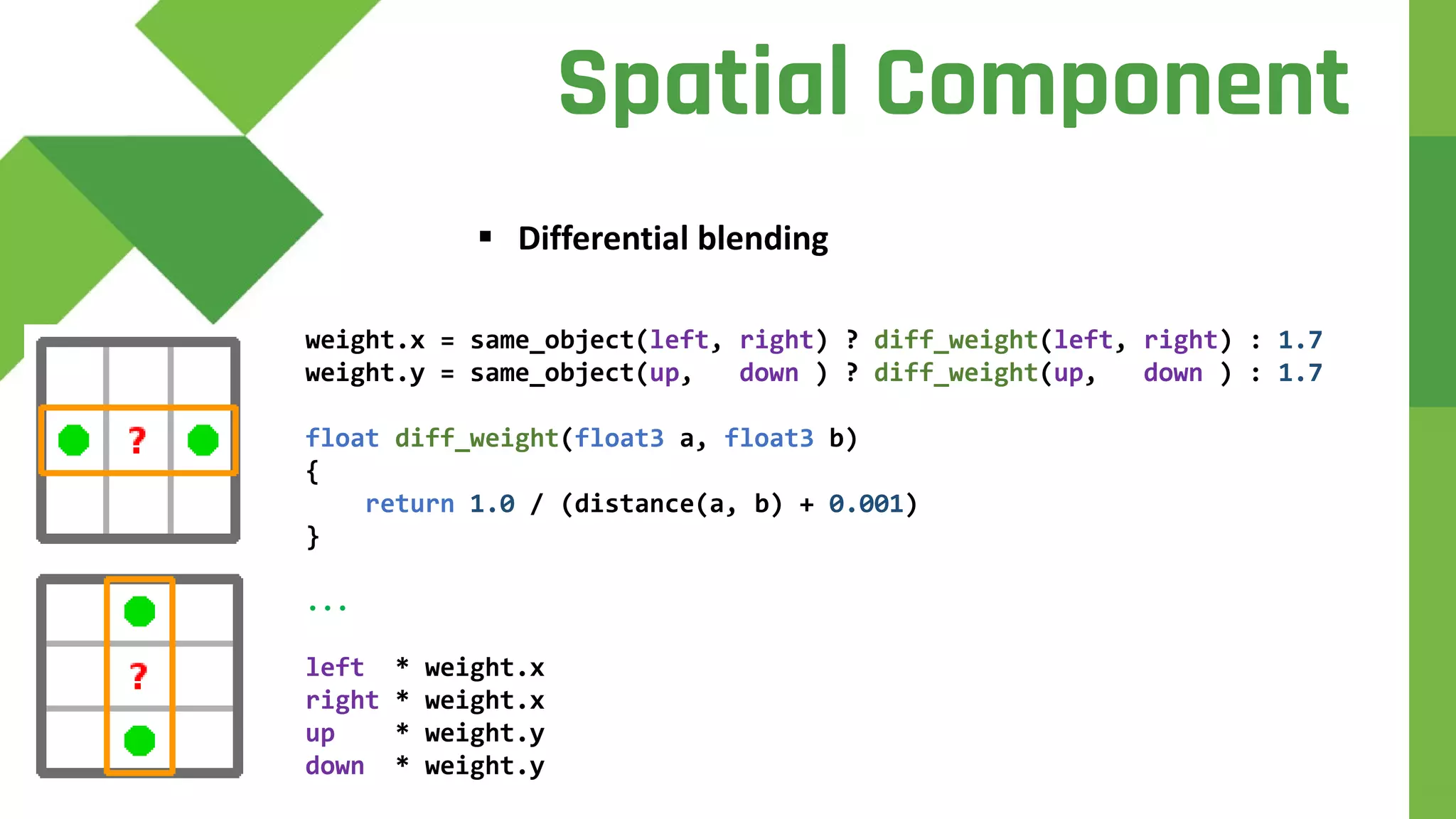 Spatial Component

▪ Differential blending

?

?

weight.x = same_object(left, right) ? diff_weight(left, right) : 1.7
weight.y = same_object(up,   down ) ? diff_weight(up,   down ) : 1.7

float diff_weight(float3 a, float3 b)
{
    return 1.0 / (distance(a, b) + 0.001)
}

...

left  * weight.x
right * weight.x
up    * weight.y
down  * weight.y